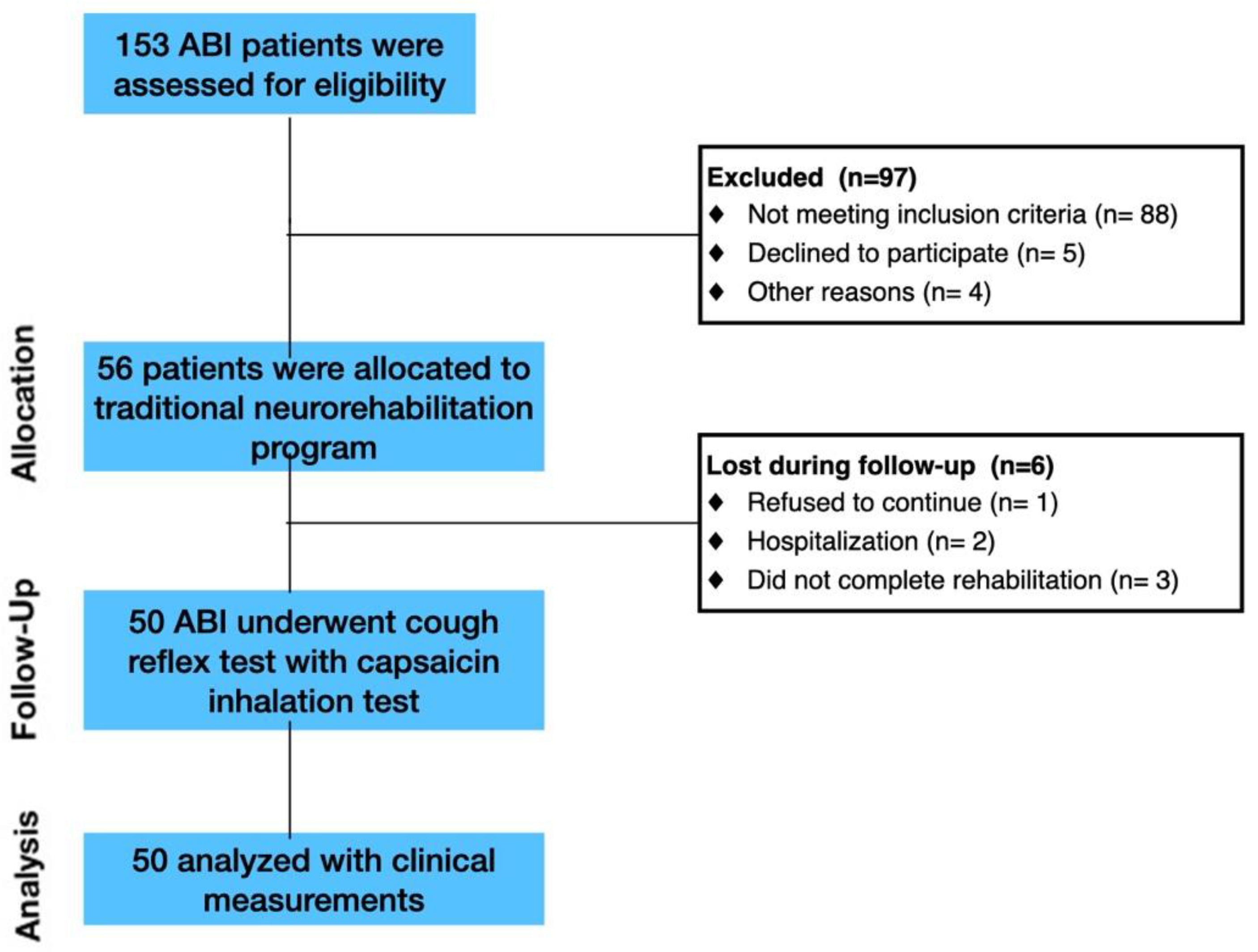 153 ABI patients were assessed for eligibility

Excluded (n=97)
◆ Not meeting inclusion criteria (n= 88)
◆ Declined to participate (n= 5)
◆ Other reasons (n= 4)

Allocation

56 patients were allocated to traditional neurorehabilitation program

Lost during follow-up (n=6)
◆ Refused to continue (n= 1)
◆ Hospitalization (n= 2)
◆ Did not complete rehabilitation (n= 3)

Follow-Up

50 ABI underwent cough reflex test with capsaicin inhalation test

Analysis

50 analyzed with clinical measurements